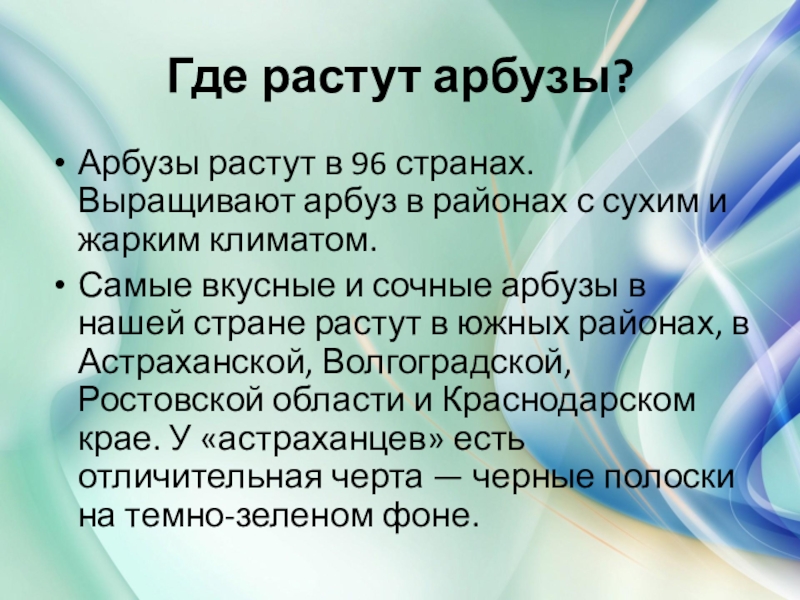 Где растут арбузы?

• Арбузы растут в 96 странах. Выращивают арбуз в районах с сухим и жарким климатом.

• Самые вкусные и сочные арбузы в нашей стране растут в южных районах, в Астраханской, Волгоградской, Ростовской области и Краснодарском крае. У «астраханцев» есть отличительная черта — черные полоски на темно-зеленом фоне.